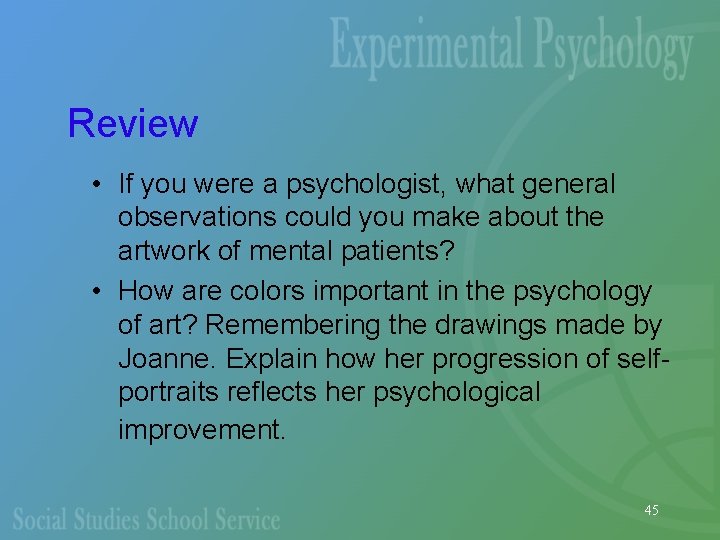 Experimental Psychology

Review

• If you were a psychologist, what general observations could you make about the artwork of mental patients?

• How are colors important in the psychology of art? Remembering the drawings made by Joanne. Explain how her progression of self-portraits reflects her psychological improvement.

Social Studies School Service

45